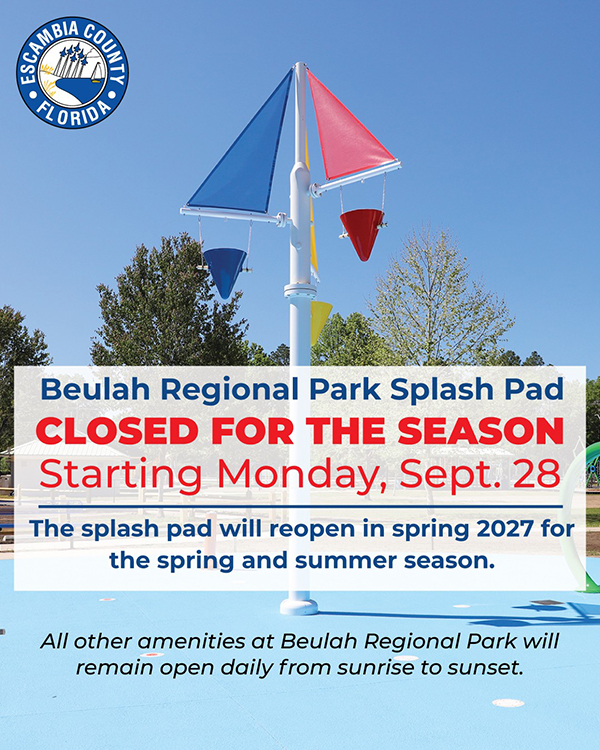 ESCAMBIA COUNTY
FLORIDA

Beulah Regional Park Splash Pad
CLOSED FOR THE SEASON
Starting Monday, Sept. 28

The splash pad will reopen in spring 2027 for the spring and summer season.

All other amenities at Beulah Regional Park will remain open daily from sunrise to sunset.